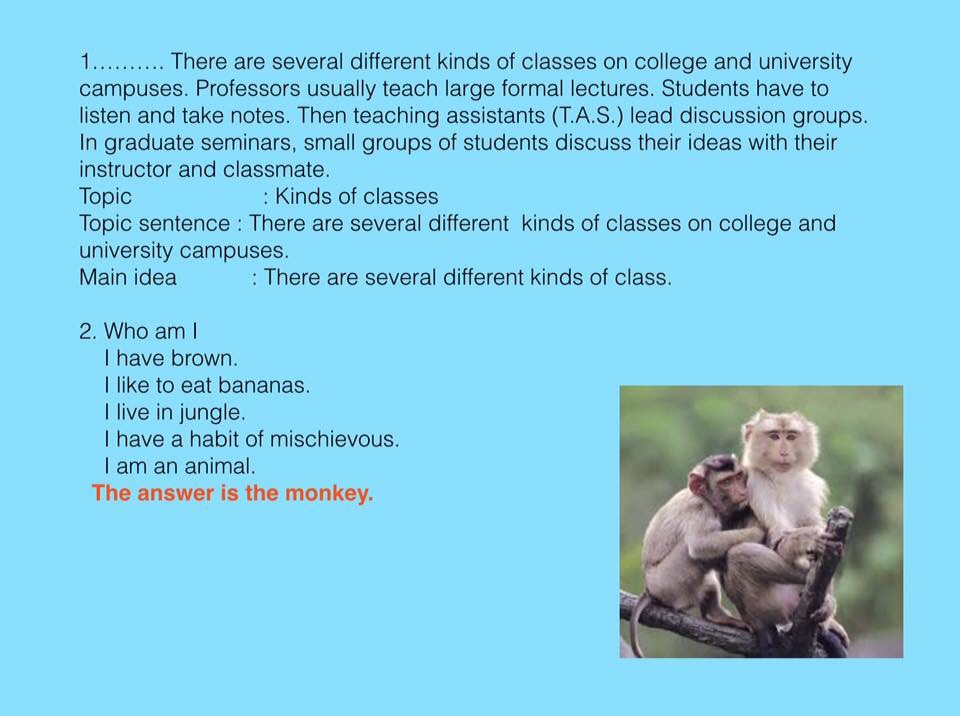 1………. There are several different kinds of classes on college and university campuses. Professors usually teach large formal lectures. Students have to listen and take notes. Then teaching assistants (T.A.S.) lead discussion groups. In graduate seminars, small groups of students discuss their ideas with their instructor and classmate.
Topic : Kinds of classes
Topic sentence : There are several different kinds of classes on college and university campuses.
Main idea : There are several different kinds of class.

2. Who am I
I have brown.
I like to eat bananas.
I live in jungle.
I have a habit of mischievous.
I am an animal.
The answer is the monkey.